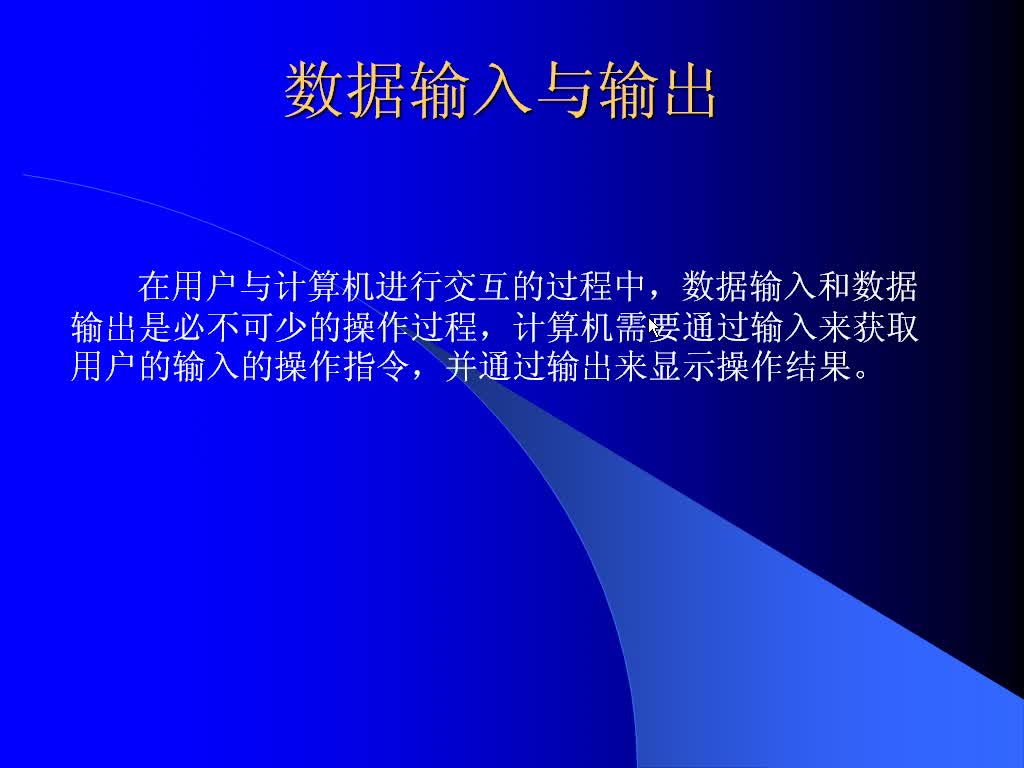 数据输入与输出

在用户与计算机进行交互的过程中，数据输入和数据输出是必不可少的操作过程，计算机需要通过输入来获取用户的输入的操作指令，并通过输出来显示操作结果。